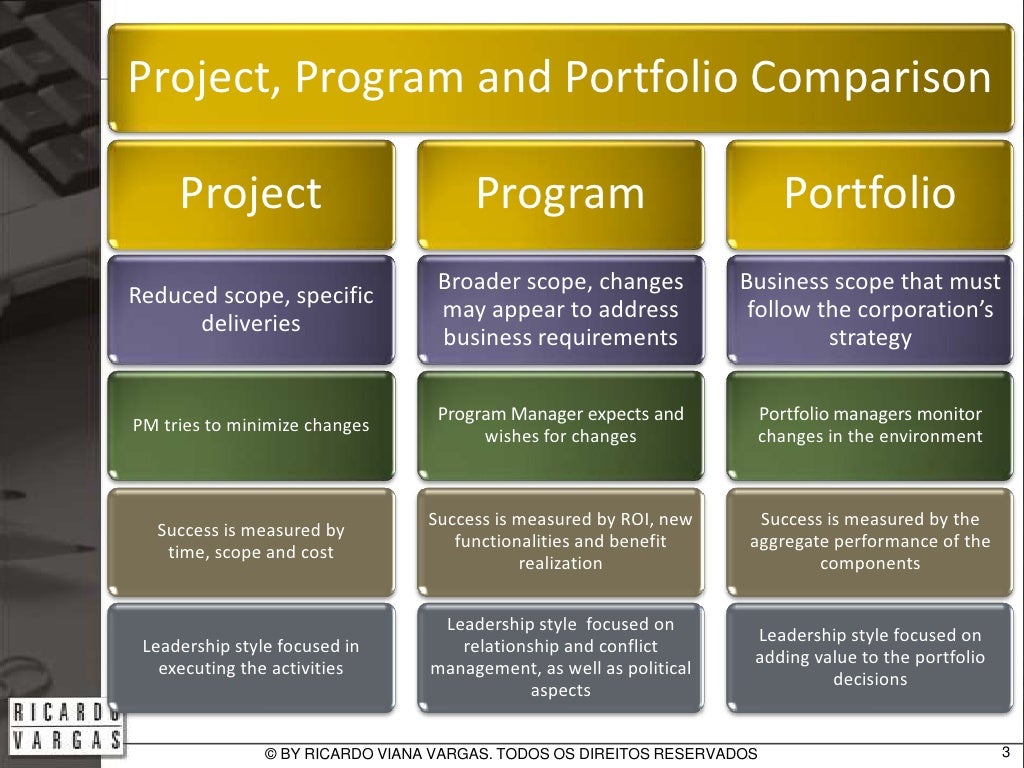 Project, Program and Portfolio Comparison

| Project | Program | Portfolio |
|---|---|---|
| Reduced scope, specific deliveries | Broader scope, changes may appear to address business requirements | Business scope that must follow the corporation's strategy |
| PM tries to minimize changes | Program Manager expects and wishes for changes | Portfolio managers monitor changes in the environment |
| Success is measured by time, scope and cost | Success is measured by ROI, new functionalities and benefit realization | Success is measured by the aggregate performance of the components |
| Leadership style focused in executing the activities | Leadership style focused on relationship and conflict management, as well as political aspects | Leadership style focused on adding value to the portfolio decisions |

RICARDO VARGAS

© BY RICARDO VIANA VARGAS. TODOS OS DIREITOS RESERVADOS

3